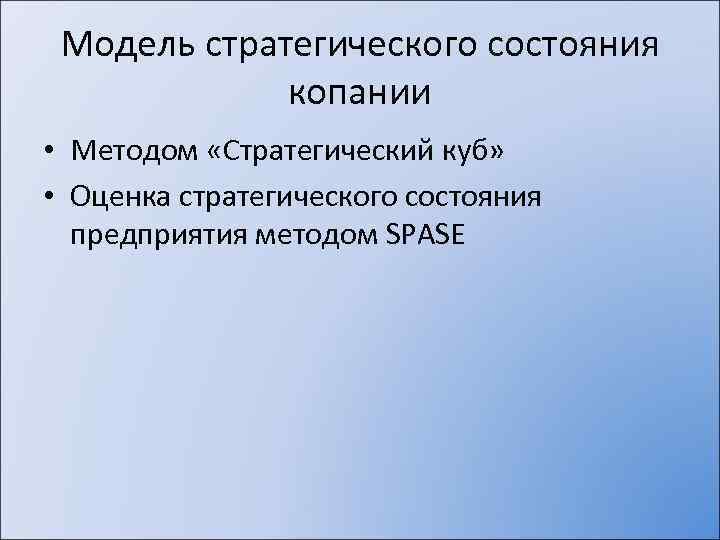 Модель стратегического состояния копании

• Методом «Стратегический куб»

• Оценка стратегического состояния предприятия методом SPASE